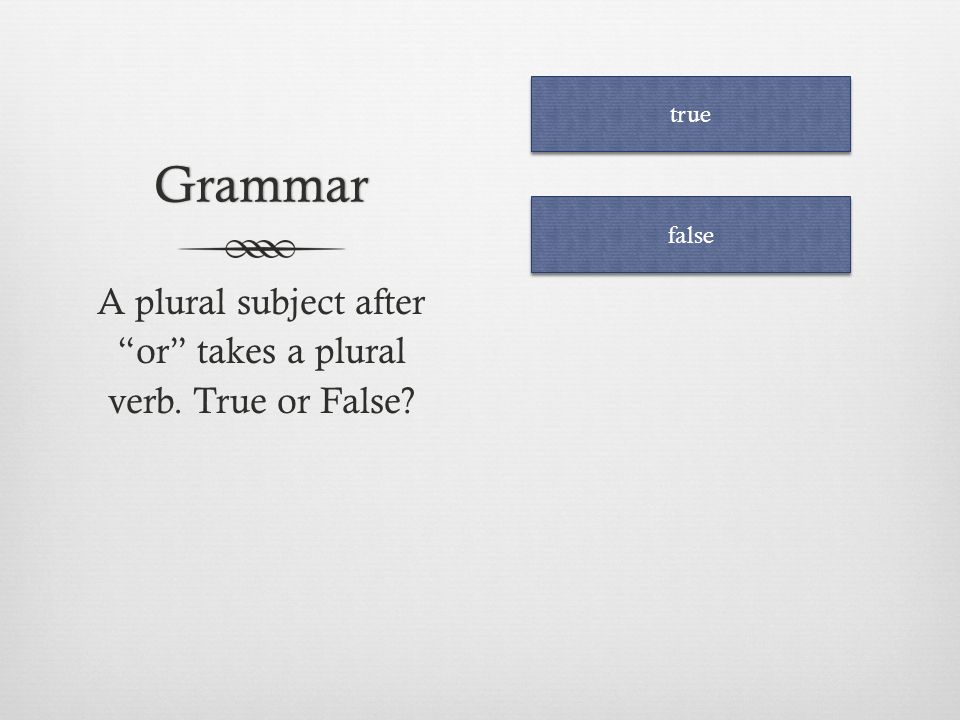 Grammar

A plural subject after “or” takes a plural verb. True or False?

true

false